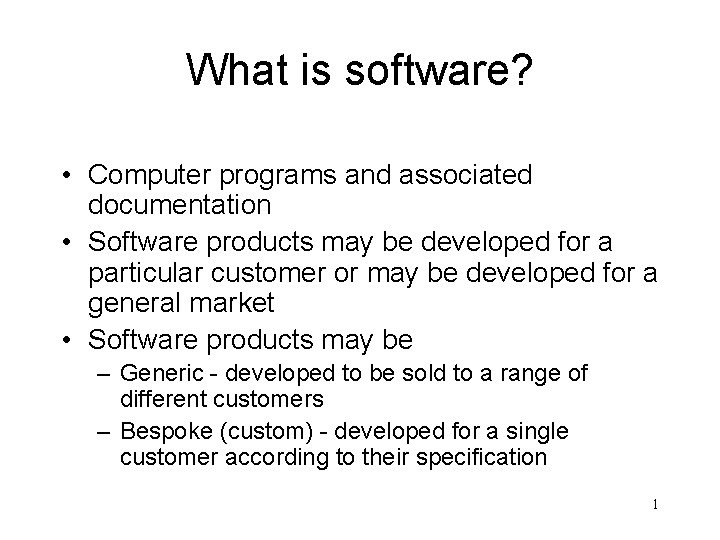 What is software?

• Computer programs and associated documentation
• Software products may be developed for a particular customer or may be developed for a general market
• Software products may be
– Generic - developed to be sold to a range of different customers
– Bespoke (custom) - developed for a single customer according to their specification

1